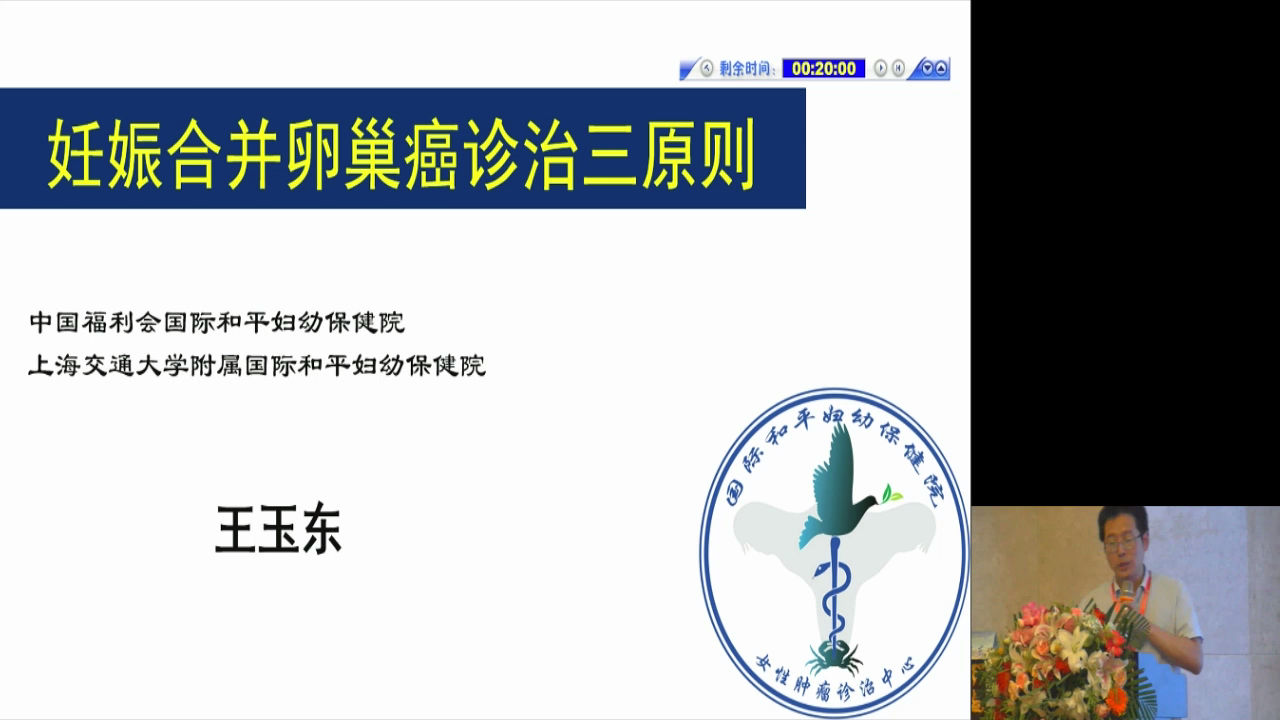 剩余时间: 00:20:00

妊娠合并卵巢癌诊治三原则

中国福利会国际和平妇幼保健院
上海交通大学附属国际和平妇幼保健院

王玉东

国际和平妇幼保健院
女性肿瘤诊治中心